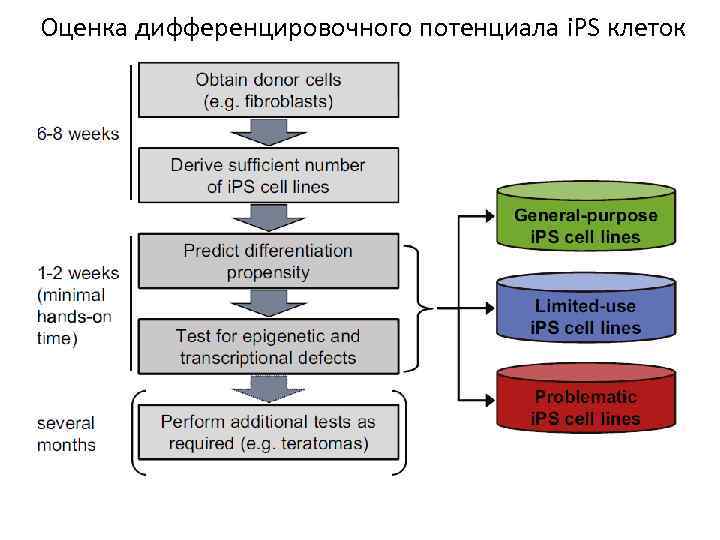 Оценка дифференцировочного потенциала iPS клеток

6-8 weeks

Obtain donor cells (e.g. fibroblasts)

Derive sufficient number of iPS cell lines

1-2 weeks (minimal hands-on time)

Predict differentiation propensity

Test for epigenetic and transcriptional defects

several months

Perform additional tests as required (e.g. teratomas)

General-purpose iPS cell lines

Limited-use iPS cell lines

Problematic iPS cell lines